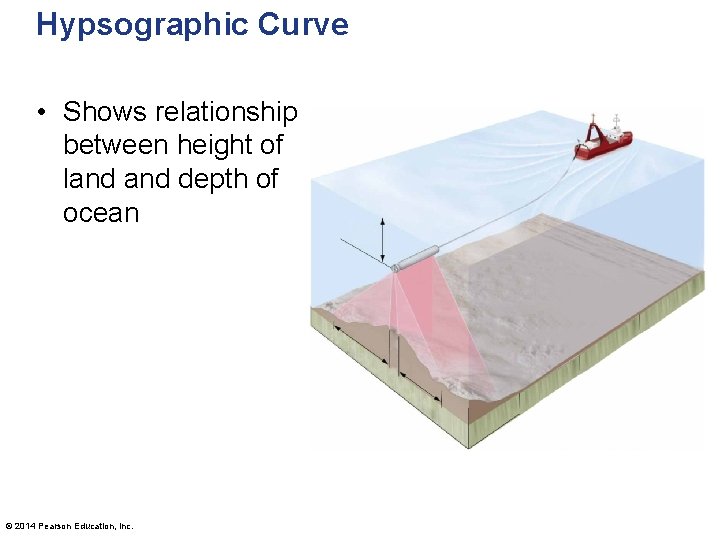 Hypsographic Curve

• Shows relationship between height of land and depth of ocean

© 2014 Pearson Education, Inc.